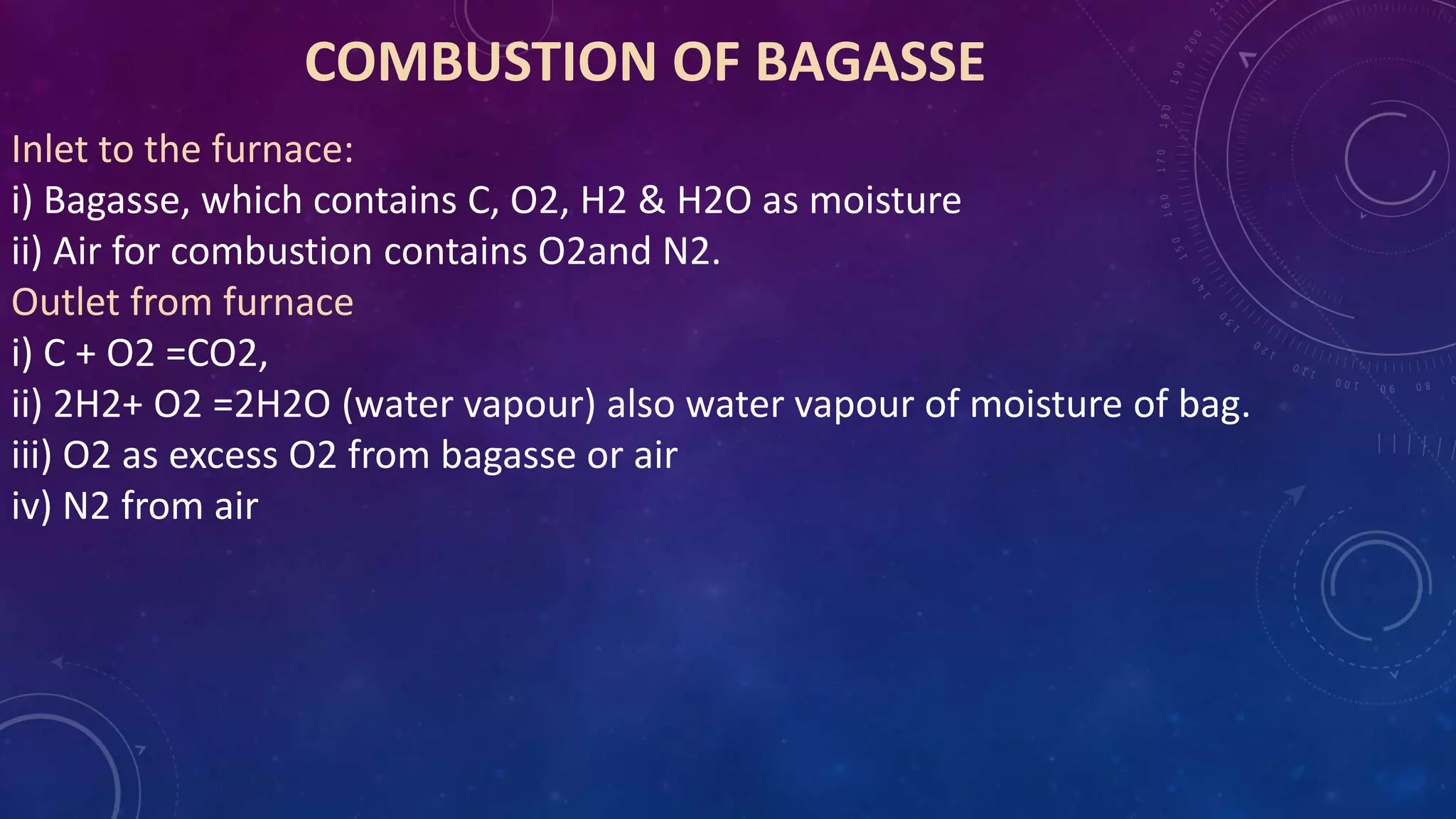 COMBUSTION OF BAGASSE

Inlet to the furnace:
i) Bagasse, which contains C, O2, H2 & H2O as moisture
ii) Air for combustion contains O2and N2.
Outlet from furnace
i) C + O2 =CO2,
ii) 2H2+ O2 =2H2O (water vapour) also water vapour of moisture of bag.
iii) O2 as excess O2 from bagasse or air
iv) N2 from air